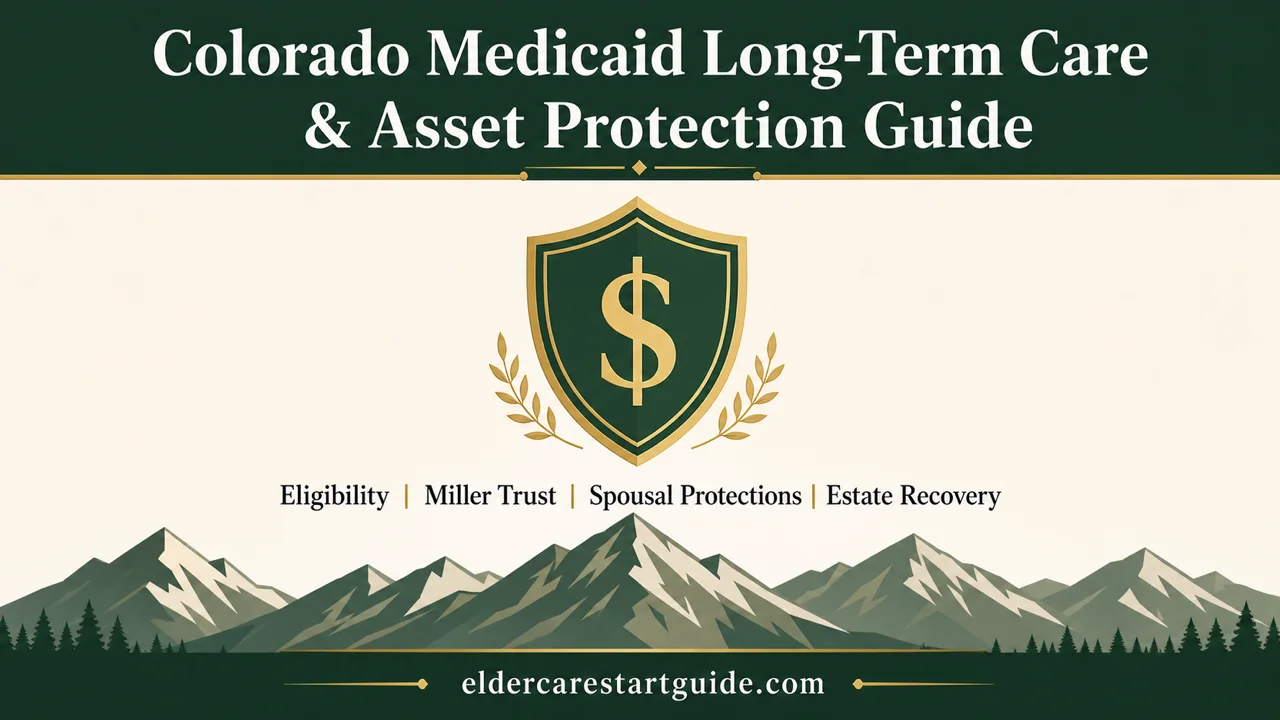 Colorado Medicaid Long-Term Care & Asset Protection Guide

$

Eligibility | Miller Trust | Spousal Protections | Estate Recovery

eldercarestartguide.com